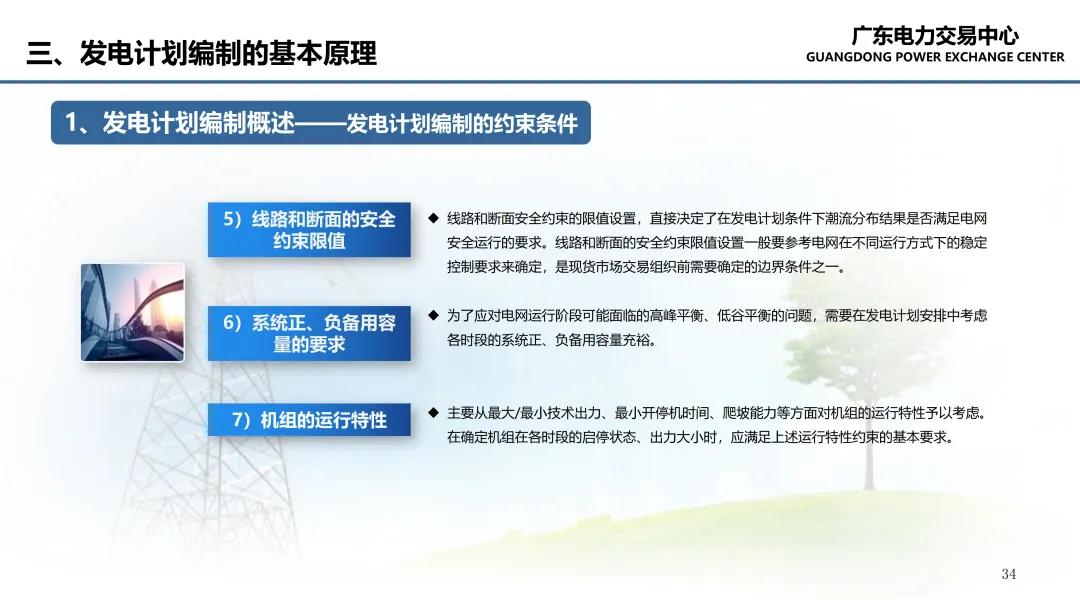 三、发电计划编制的基本原理

广东电力交易中心
GUANGDONG POWER EXCHANGE CENTER

1、发电计划编制概述——发电计划编制的约束条件

5）线路和断面的安全约束限值

◆ 线路和断面安全约束的限值设置，直接决定了在发电计划条件下潮流分布结果是否满足电网安全运行的要求。线路和断面的安全约束限值设置一般要参考电网在不同运行方式下的稳定控制要求来确定，是现货市场交易组织前需要确定的边界条件之一。

6）系统正、负备用容量的要求

◆ 为了应对电网运行阶段可能面临的高峰平衡、低谷平衡的问题，需要在发电计划安排中考虑各时段的系统正、负备用容量充裕。

7）机组的运行特性

◆ 主要从最大/最小技术出力、最小开停机时间、爬坡能力等方面对机组的运行特性予以考虑。在确定机组在各时段的启停状态、出力大小时，应满足上述运行特性约束的基本要求。

34